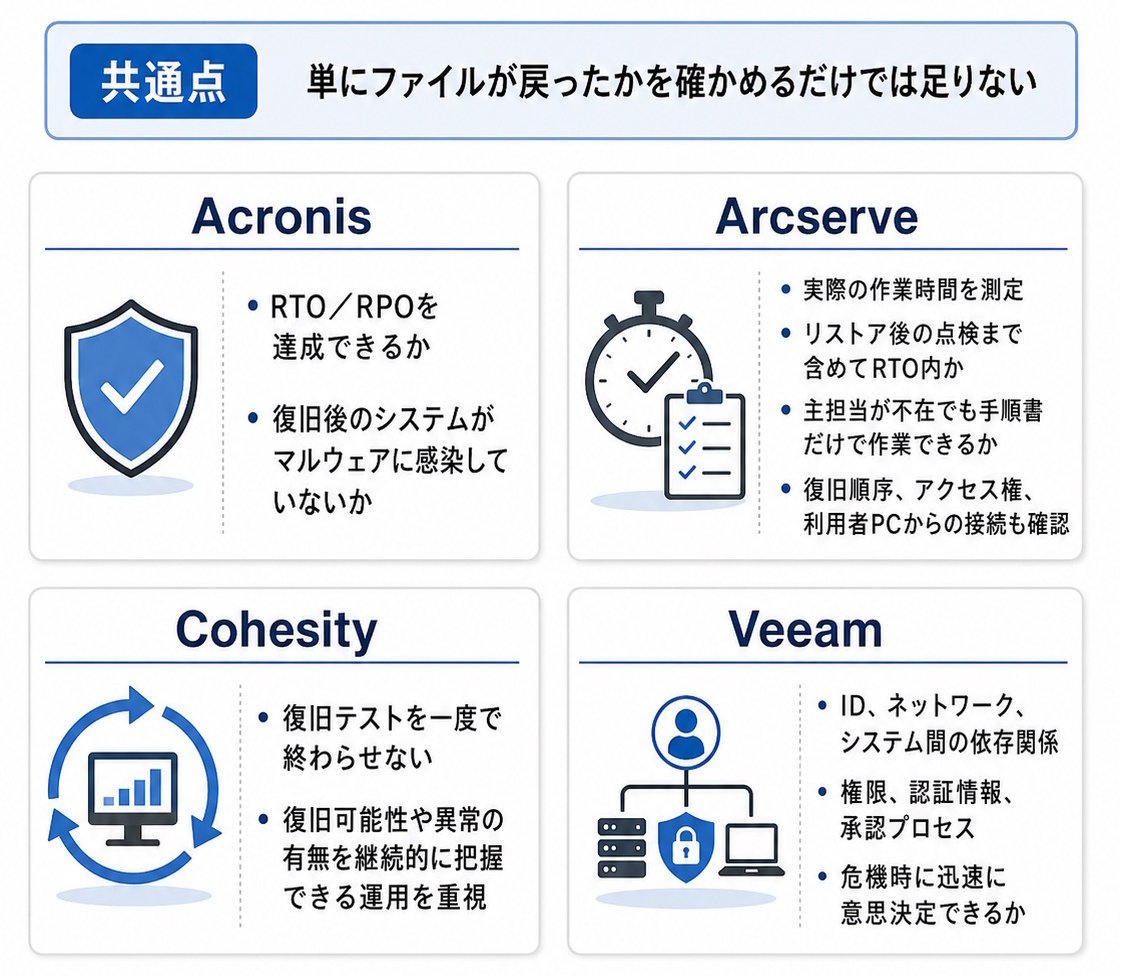 共通点 単にファイルが戻ったかを確かめるだけでは足りない

Acronis

• RTO／RPOを達成できるか

• 復旧後のシステムがマルウェアに感染していないか

Arcserve

• 実際の作業時間を測定

• リストア後の点検まで含めてRTO内か

• 主担当が不在でも手順書だけで作業できるか

• 復旧順序、アクセス権、利用者PCからの接続も確認

Cohesity

• 復旧テストを一度で終わらせない

• 復旧可能性や異常の有無を継続的に把握できる運用を重視

Veeam

• ID、ネットワーク、システム間の依存関係

• 権限、認証情報、承認プロセス

• 危機時に迅速に意思決定できるか